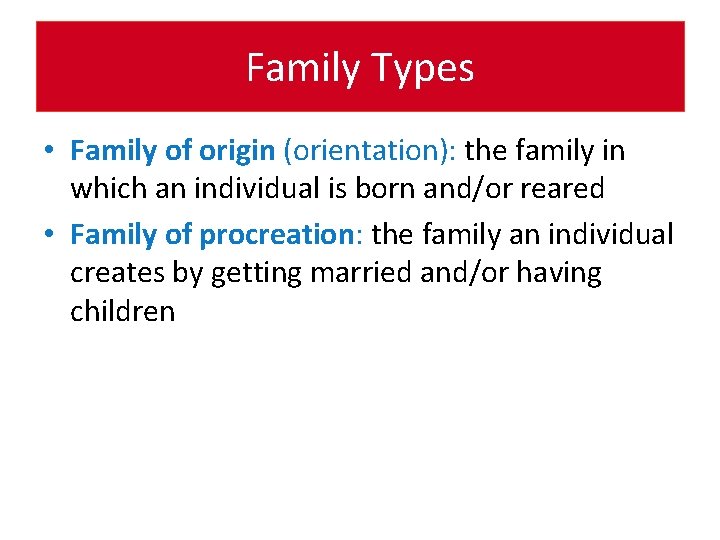 Family Types

• Family of origin (orientation): the family in which an individual is born and/or reared

• Family of procreation: the family an individual creates by getting married and/or having children